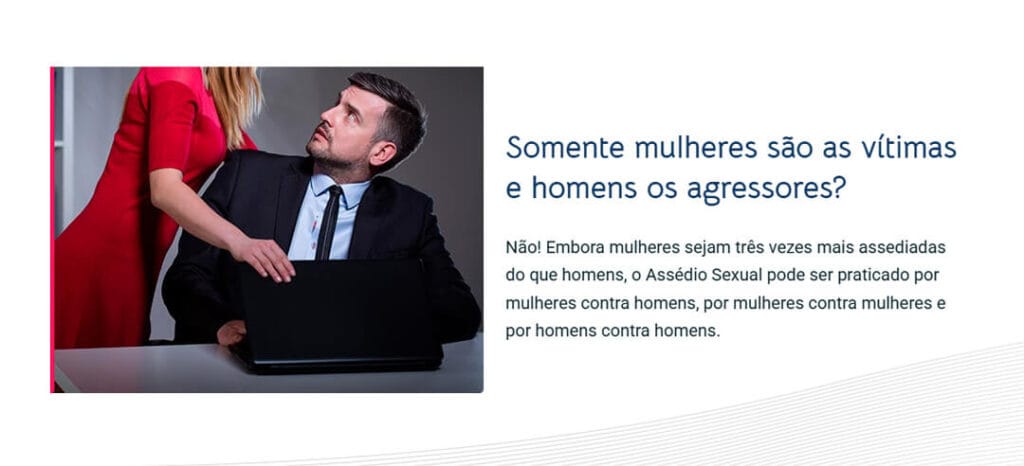 Somente mulheres são as vítimas e homens os agressores?

Não! Embora mulheres sejam três vezes mais assediadas do que homens, o Assédio Sexual pode ser praticado por mulheres contra homens, por mulheres contra mulheres e por homens contra homens.